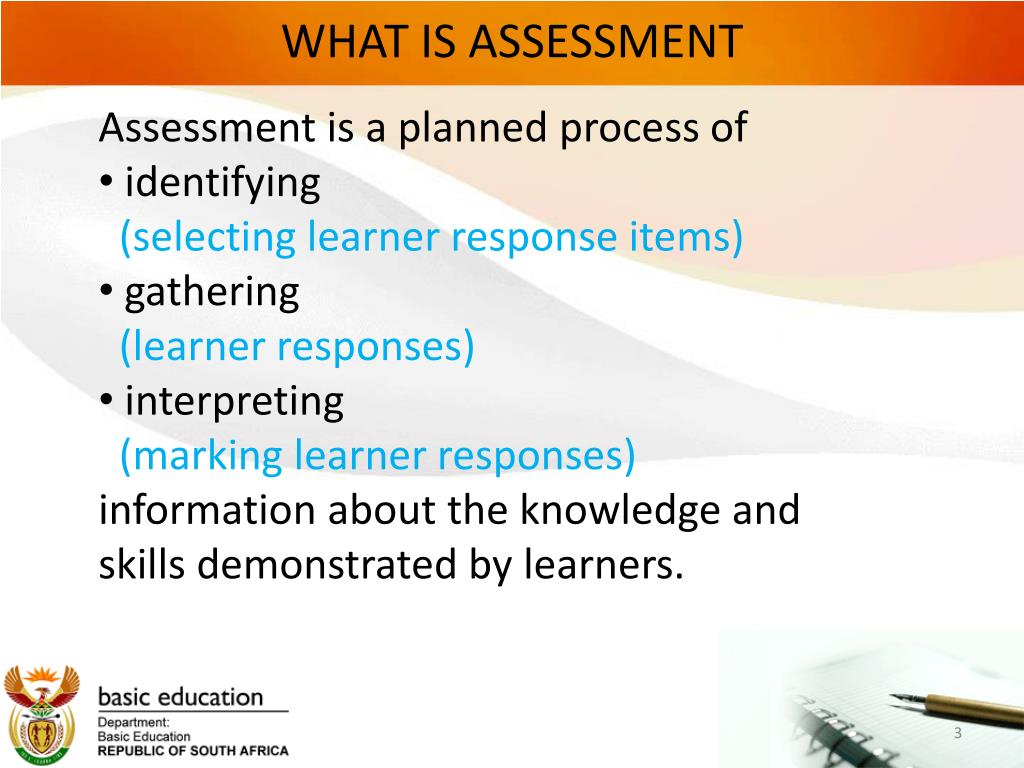 WHAT IS ASSESSMENT

Assessment is a planned process of
• identifying
(selecting learner response items)
• gathering
(learner responses)
• interpreting
(marking learner responses)
information about the knowledge and skills demonstrated by learners.

basic education
Department:
Basic Education
REPUBLIC OF SOUTH AFRICA

3